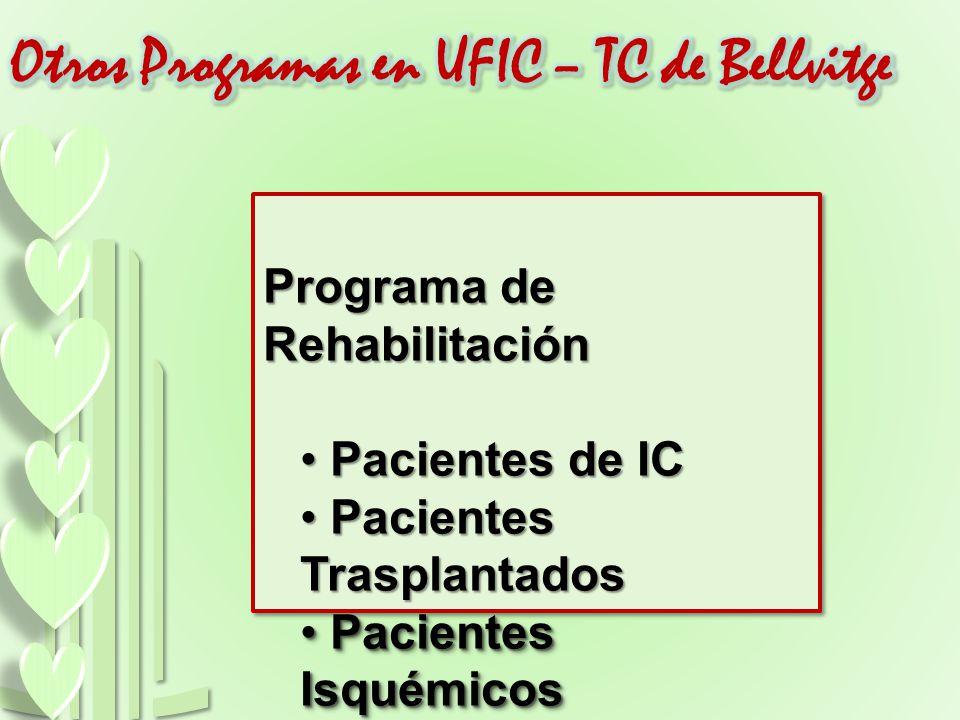 Otros Programas en UFIC – TC de Bellvitge

Programa de Rehabilitación

• Pacientes de IC
• Pacientes Trasplantados
• Pacientes Isquémicos